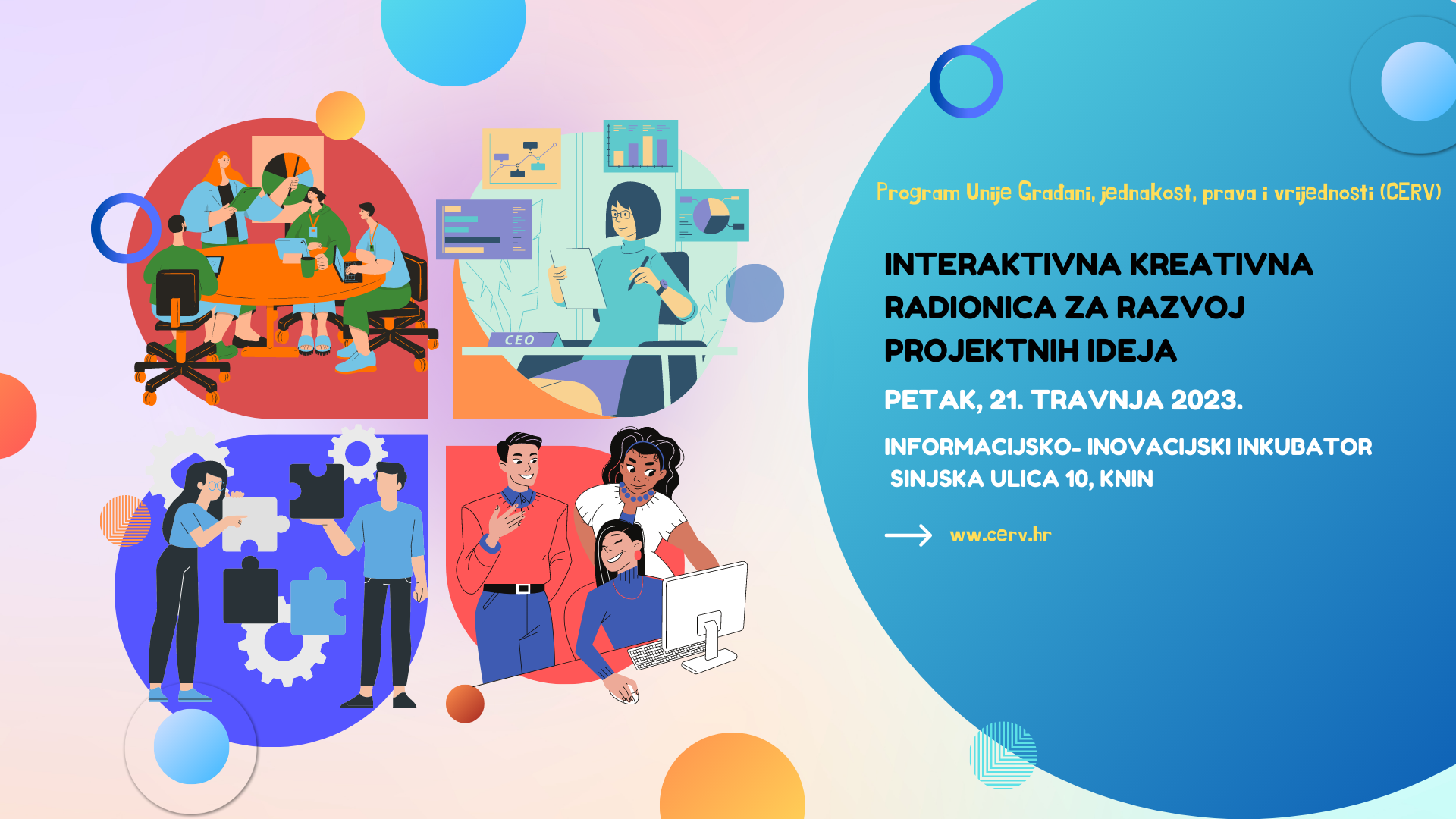 CEO

Program Unije Građani, jednakost, prava i vrijednosti (CERV)

INTERAKTIVNA KREATIVNA RADIONICA ZA RAZVOJ PROJEKTNIH IDEJA

PETAK, 21. TRAVNJA 2023.

INFORMACIJSKO- INOVACIJSKI INKUBATOR
SINJSKA ULICA 10, KNIN

ww.cerv.hr